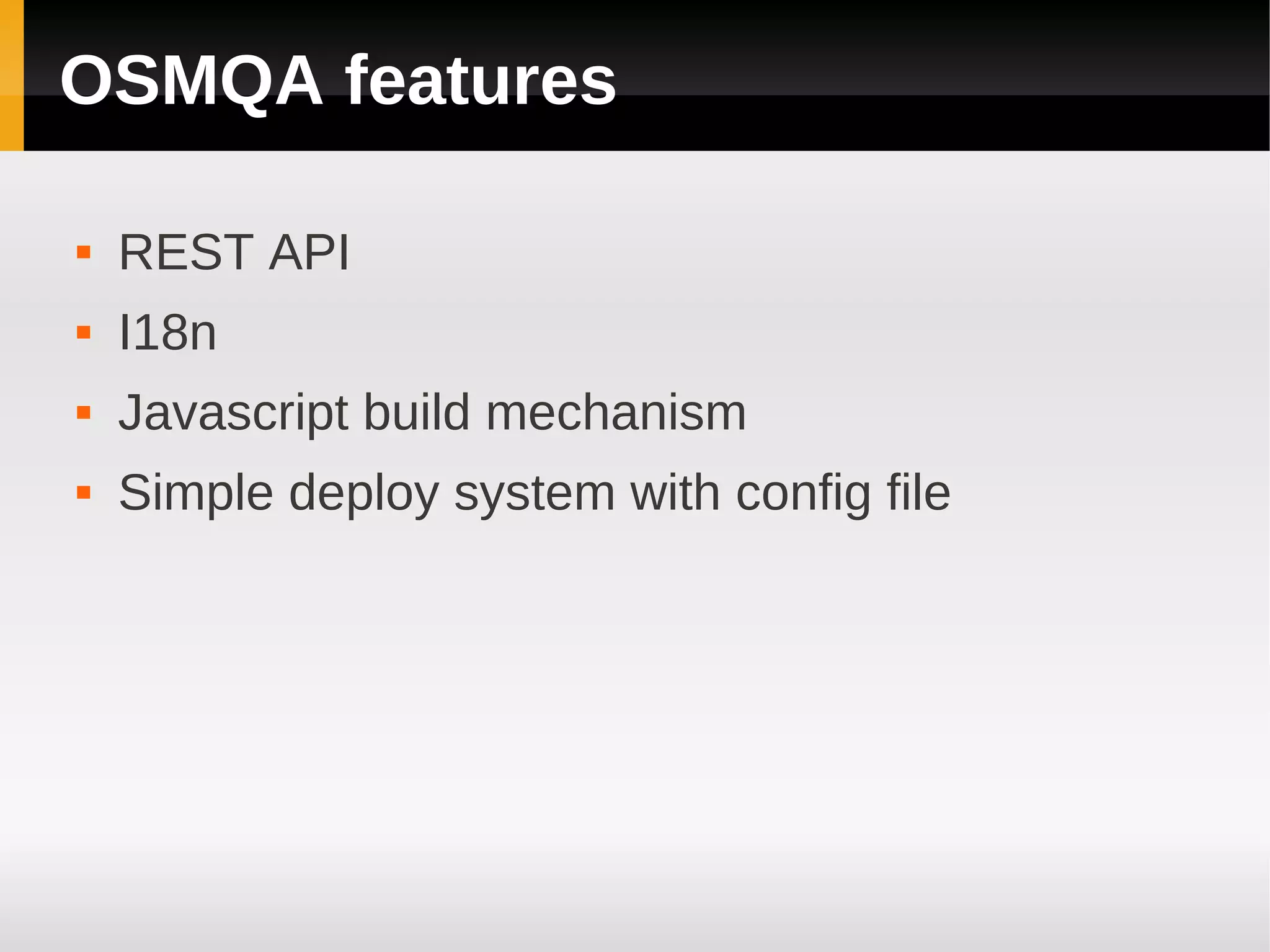 OSMQA features

- REST API
- I18n
- Javascript build mechanism
- Simple deploy system with config file